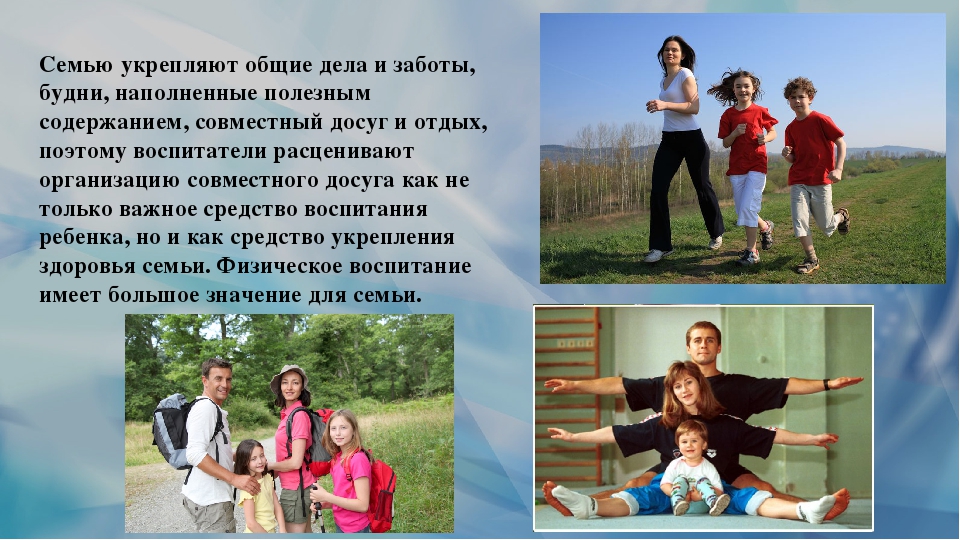 Семью укрепляют общие дела и заботы, будни, наполненные полезным содержанием, совместный досуг и отдых, поэтому воспитатели расценивают организацию совместного досуга как не только важное средство воспитания ребенка, но и как средство укрепления здоровья семьи. Физическое воспитание имеет большое значение для семьи.